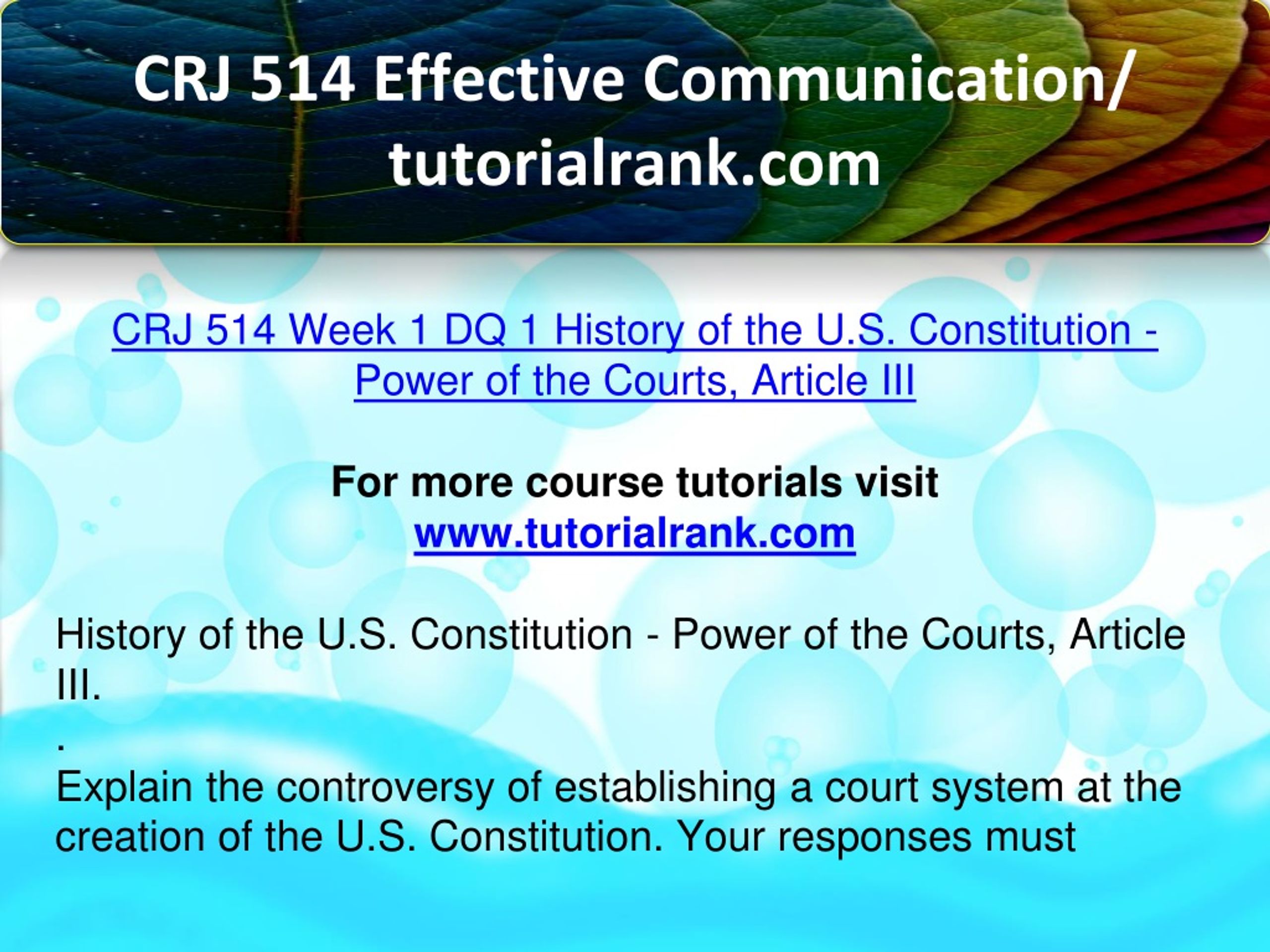 CRJ 514 Effective Communication/ tutorialrank.com

CRJ 514 Week 1 DQ 1 History of the U.S. Constitution - Power of the Courts, Article III

For more course tutorials visit
www.tutorialrank.com

History of the U.S. Constitution - Power of the Courts, Article III.

.

Explain the controversy of establishing a court system at the creation of the U.S. Constitution. Your responses must